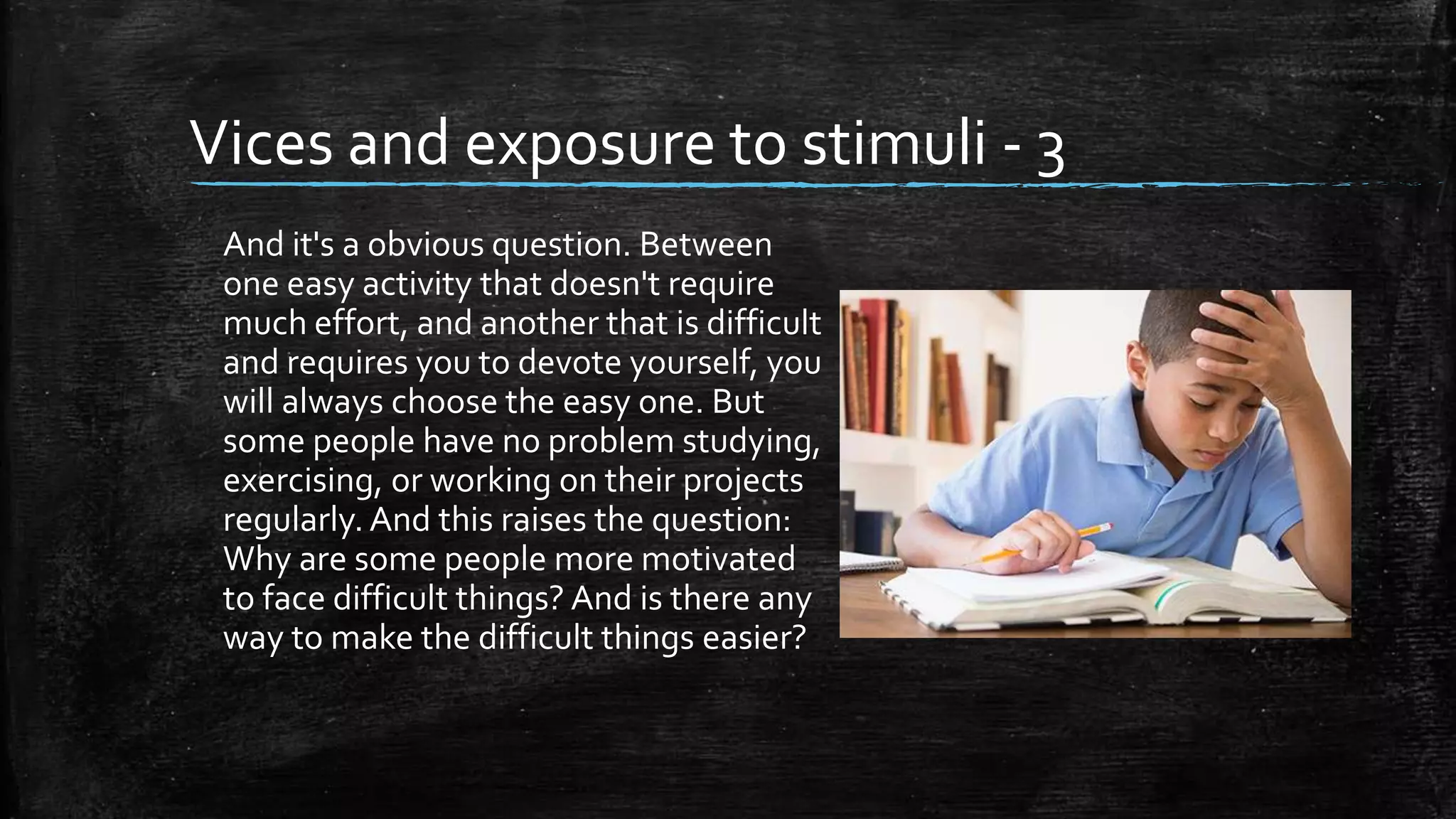 Vices and exposure to stimuli - 3

And it's a obvious question. Between one easy activity that doesn't require much effort, and another that is difficult and requires you to devote yourself, you will always choose the easy one. But some people have no problem studying, exercising, or working on their projects regularly. And this raises the question: Why are some people more motivated to face difficult things? And is there any way to make the difficult things easier?